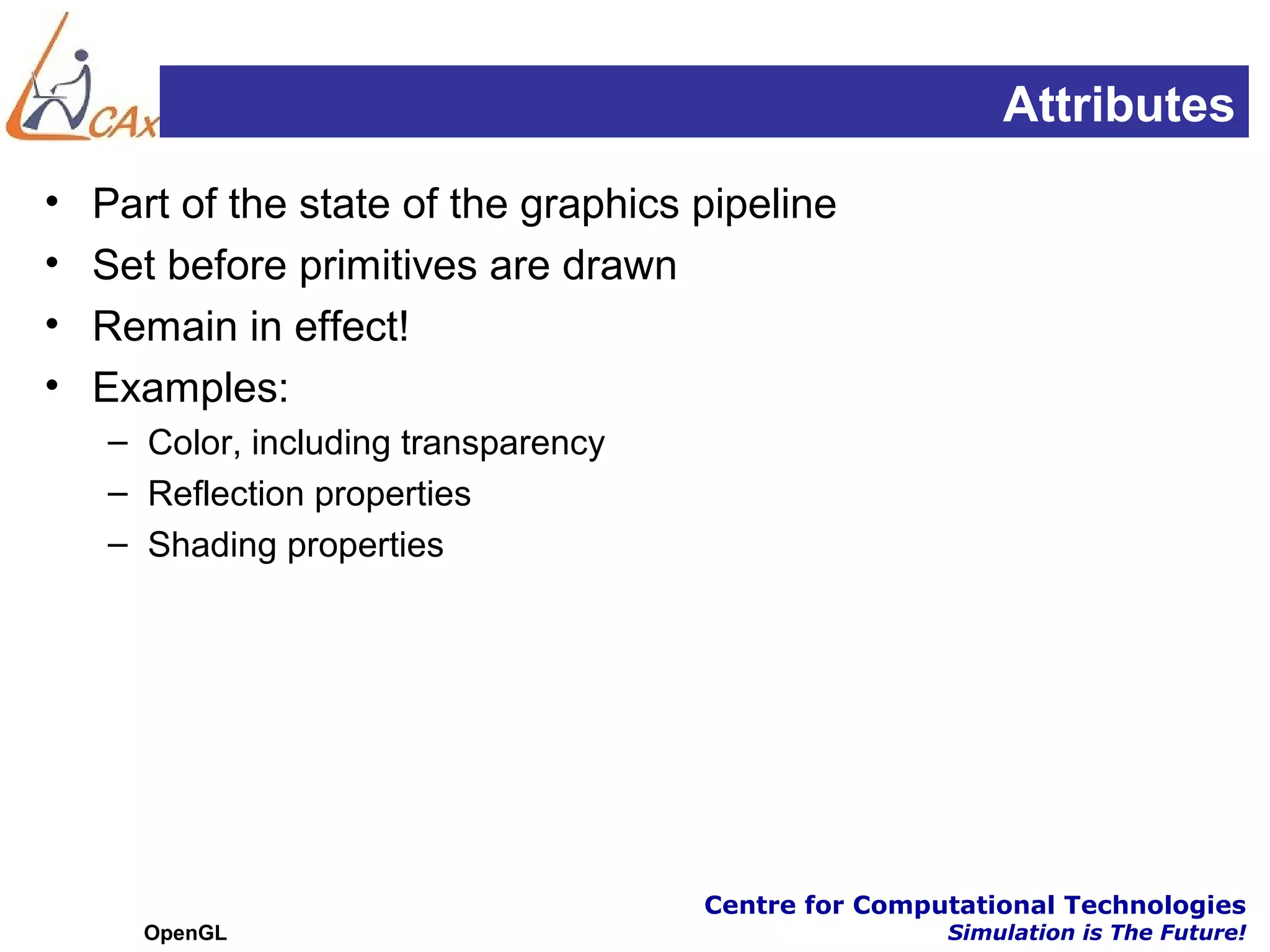 CAx

Attributes

• Part of the state of the graphics pipeline
• Set before primitives are drawn
• Remain in effect!
• Examples:
 – Color, including transparency
 – Reflection properties
 – Shading properties

OpenGL

Centre for Computational Technologies
Simulation is The Future!